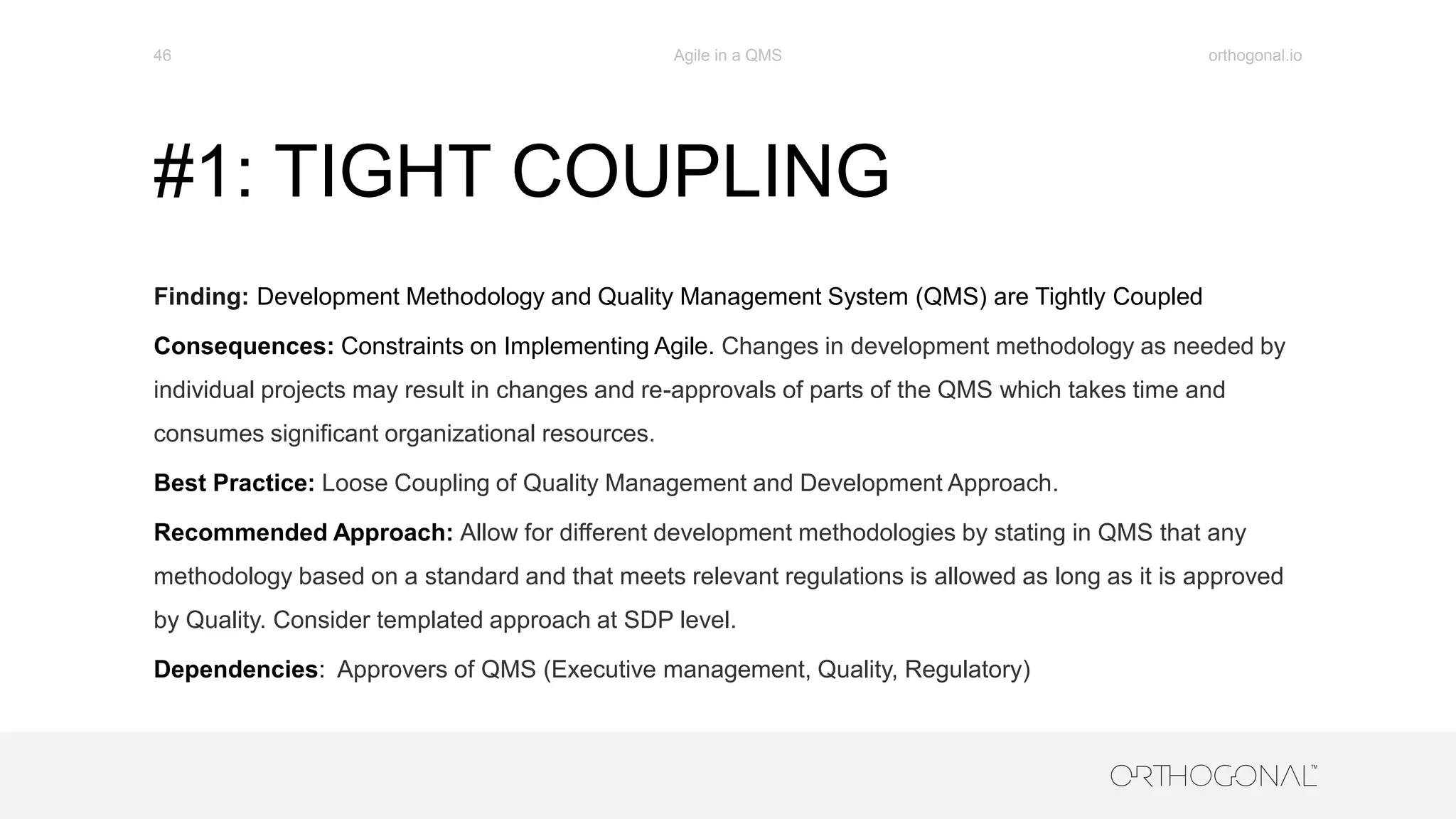 46

Agile in a QMS

orthogonal.io

#1: TIGHT COUPLING

Finding: Development Methodology and Quality Management System (QMS) are Tightly Coupled

Consequences: Constraints on Implementing Agile. Changes in development methodology as needed by individual projects may result in changes and re-approvals of parts of the QMS which takes time and consumes significant organizational resources.

Best Practice: Loose Coupling of Quality Management and Development Approach.

Recommended Approach: Allow for different development methodologies by stating in QMS that any methodology based on a standard and that meets relevant regulations is allowed as long as it is approved by Quality. Consider templated approach at SDP level.

Dependencies: Approvers of QMS (Executive management, Quality, Regulatory)

ORTHOGONAL™